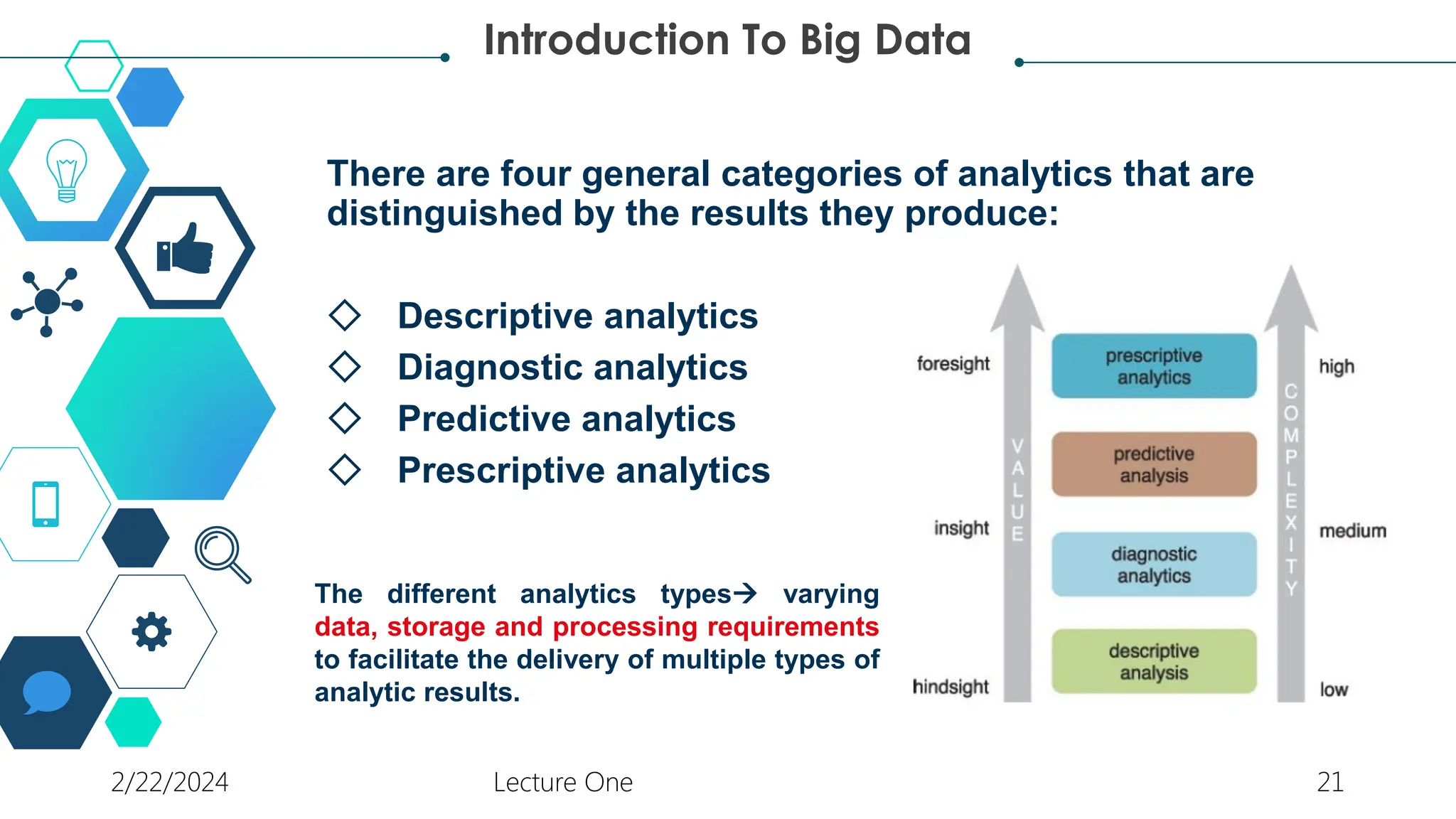 Introduction To Big Data

There are four general categories of analytics that are distinguished by the results they produce:

◇ Descriptive analytics
◇ Diagnostic analytics
◇ Predictive analytics
◇ Prescriptive analytics

The different analytics types→ varying data, storage and processing requirements to facilitate the delivery of multiple types of analytic results.

foresight
insight
hindsight
VALUE
prescriptive analytics
predictive analysis
diagnostic analytics
descriptive analysis
COMPLEXITY
high
medium
low

2/22/2024
Lecture One
21